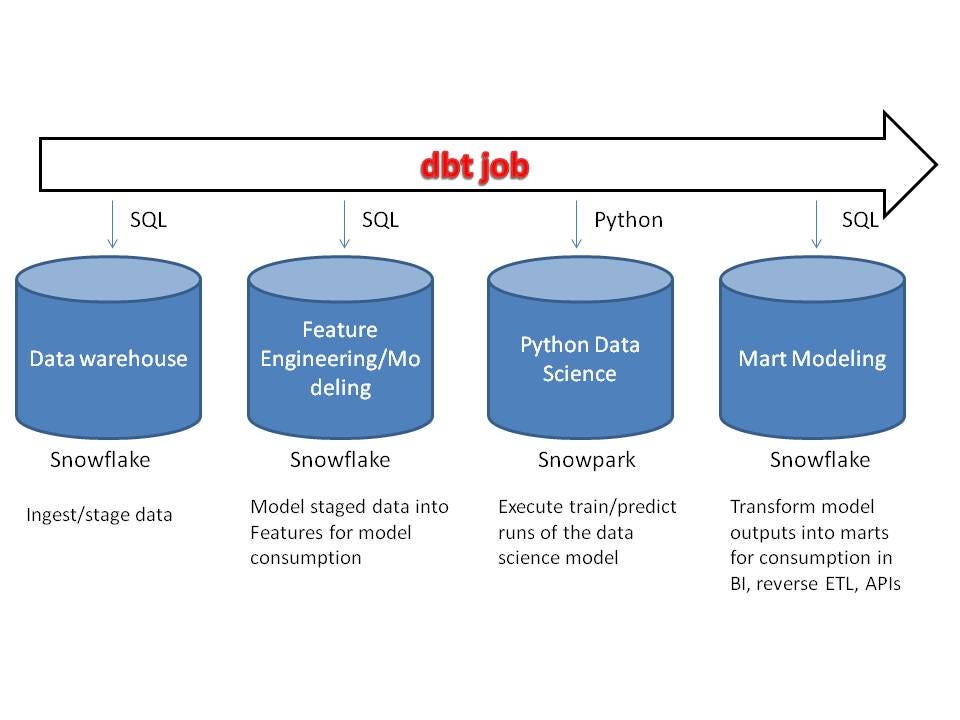 dbt job

SQL

Data warehouse

Snowflake

Ingest/stage data

SQL

Feature Engineering/Modeling

Snowflake

Model staged data into Features for model consumption

Python

Python Data Science

Snowpark

Execute train/predict runs of the data science model

SQL

Mart Modeling

Snowflake

Transform model outputs into marts for consumption in BI, reverse ETL, APIs